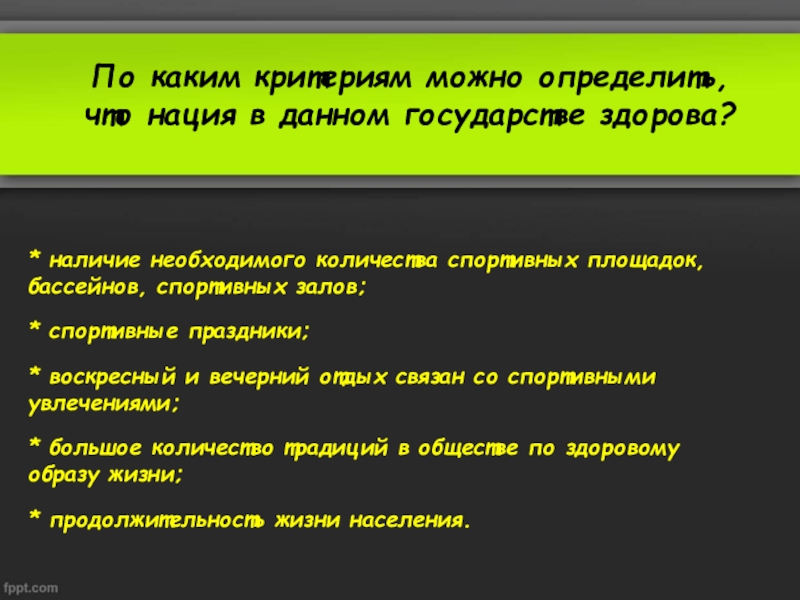 По каким критериям можно определить, что нация в данном государстве здорова?

* наличие необходимого количества спортивных площадок, бассейнов, спортивных залов;

* спортивные праздники;

* воскресный и вечерний отдых связан со спортивными увлечениями;

* большое количество традиций в обществе по здоровому образу жизни;

* продолжительность жизни населения.

fppt.com